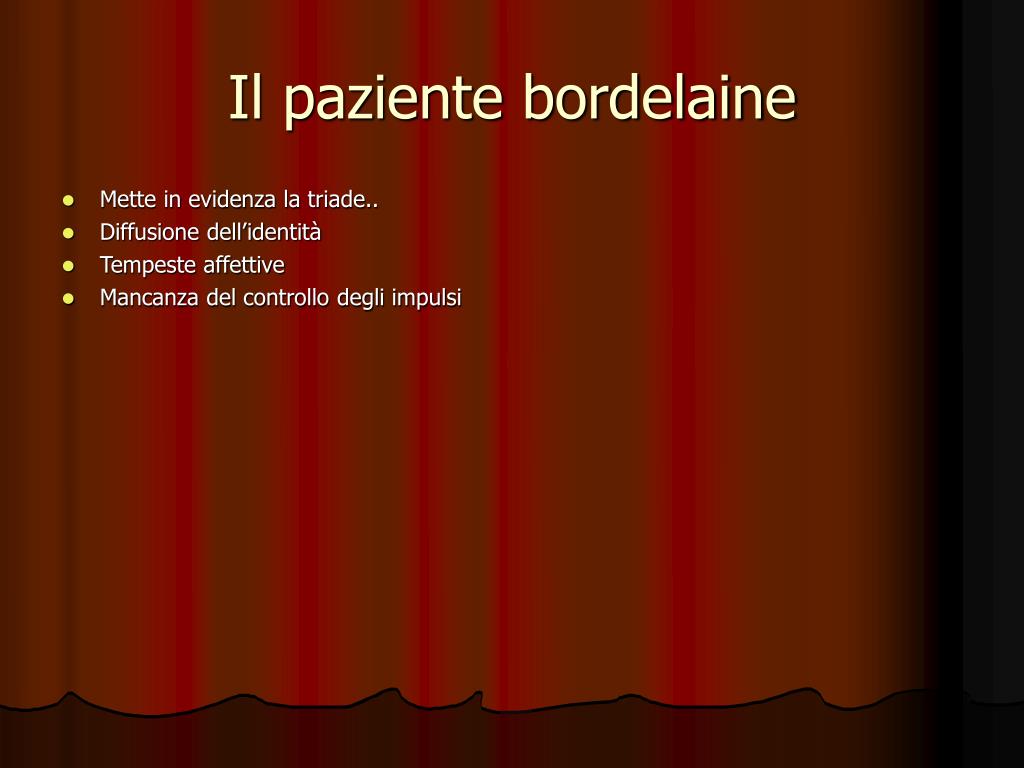 Il paziente bordelaine

- Mette in evidenza la triade..
- Diffusione dell’identità
- Tempeste affettive
- Mancanza del controllo degli impulsi